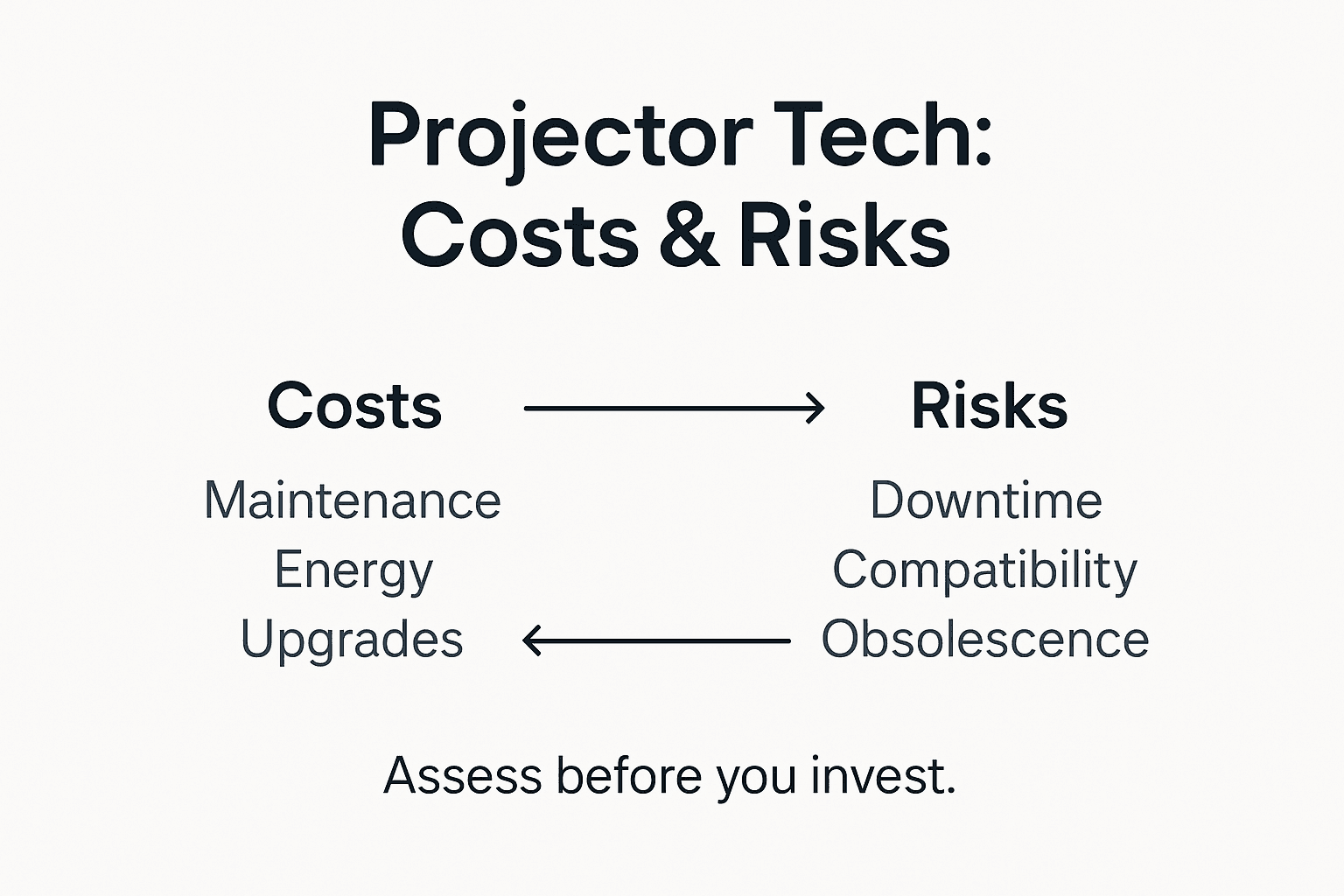 Projector Tech:
Costs & Risks

Costs

Maintenance
Energy
Upgrades

Risks

Downtime
Compatibility
Obsolescence

Assess before you invest.